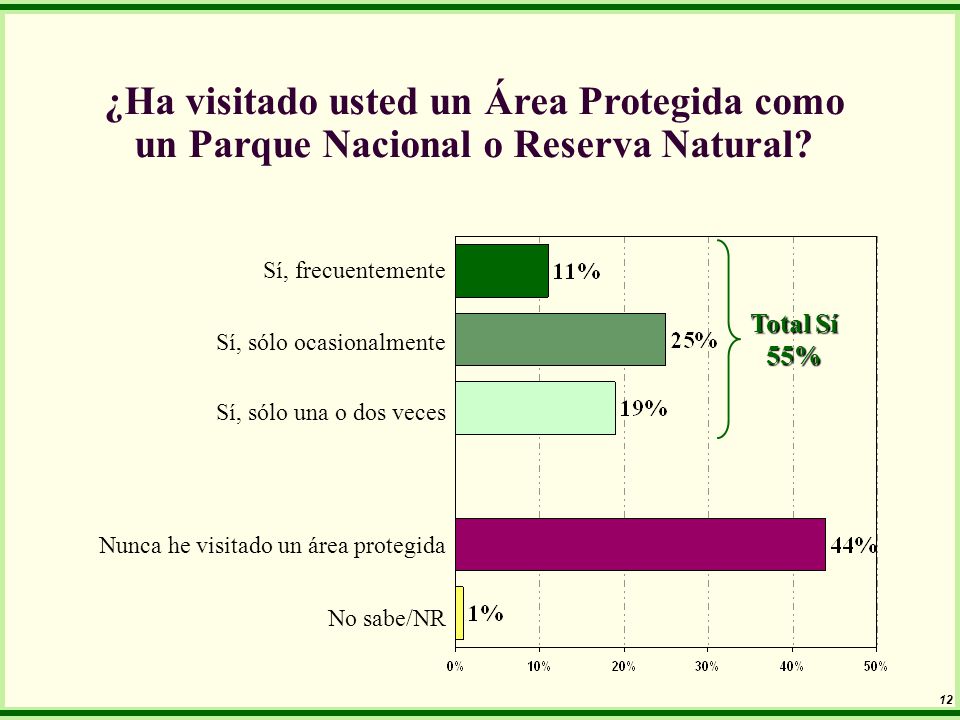 ¿Ha visitado usted un Área Protegida como un Parque Nacional o Reserva Natural?

Sí, frecuentemente 11%

Sí, sólo ocasionalmente 25%

Sí, sólo una o dos veces 19%

Total Sí 55%

Nunca he visitado un área protegida 44%

No sabe/NR 1%

0% 10% 20% 30% 40% 50%

12